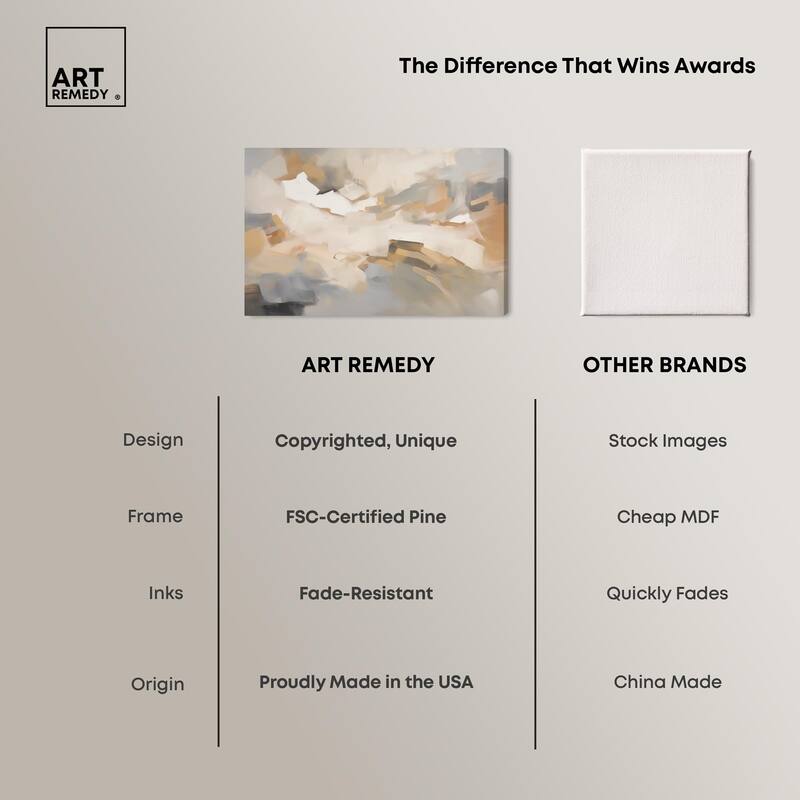 ART REMEDY ®

The Difference That Wins Awards

| | ART REMEDY | OTHER BRANDS |
|---|---|---|
| Design | Copyrighted, Unique | Stock Images |
| Frame | FSC-Certified Pine | Cheap MDF |
| Inks | Fade-Resistant | Quickly Fades |
| Origin | Proudly Made in the USA | China Made |